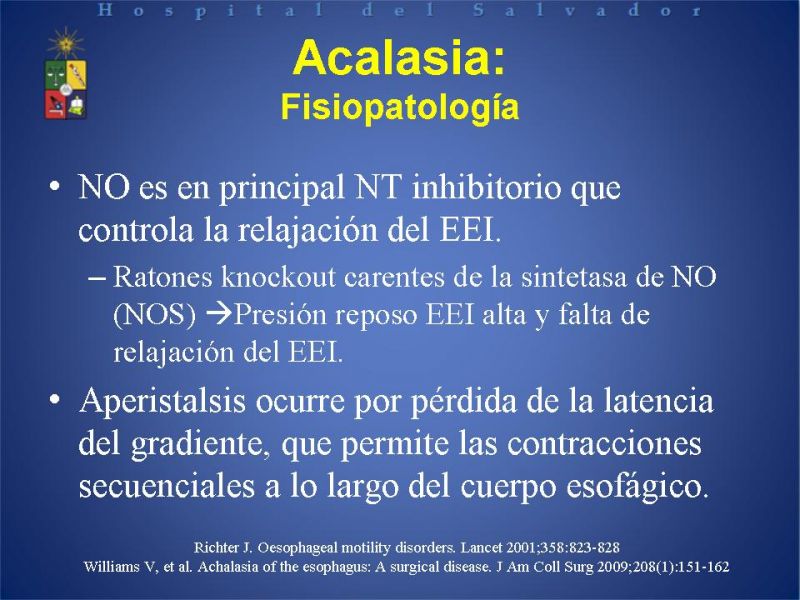 Hospital del Salvador

Acalasia:
Fisiopatología

• NO es en principal NT inhibitorio que controla la relajación del EEI.
– Ratones knockout carentes de la sintetasa de NO (NOS) →Presión reposo EEI alta y falta de relajación del EEI.
• Aperistalsis ocurre por pérdida de la latencia del gradiente, que permite las contracciones secuenciales a lo largo del cuerpo esofágico.

Richter J. Oesophageal motility disorders. Lancet 2001;358:823-828
Williams V, et al. Achalasia of the esophagus: A surgical disease. J Am Coll Surg 2009;208(1):151-162